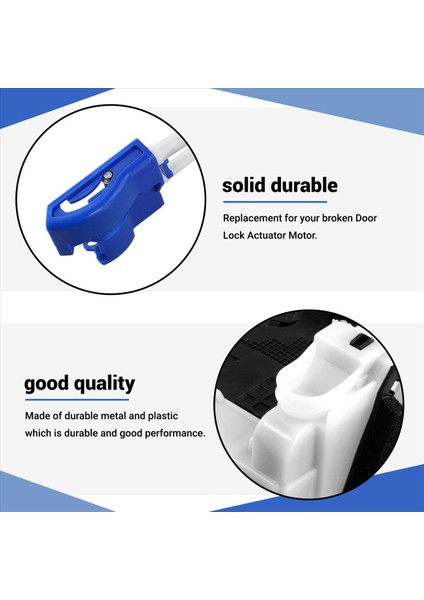 solid durable

Replacement for your broken Door Lock Actuator Motor.

good quality

Made of durable metal and plastic which is durable and good performance.